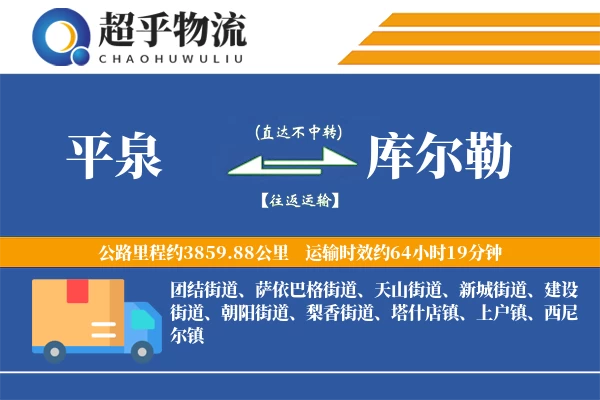 超乎物流
CHAOHUWULIU

平泉

(直达不中转)

【往返运输】

库尔勒

公路里程约3859.88公里　运输时效约64小时19分钟

团结街道、萨依巴格街道、天山街道、新城街道、建设街道、朝阳街道、梨香街道、塔什店镇、上户镇、西尼尔镇